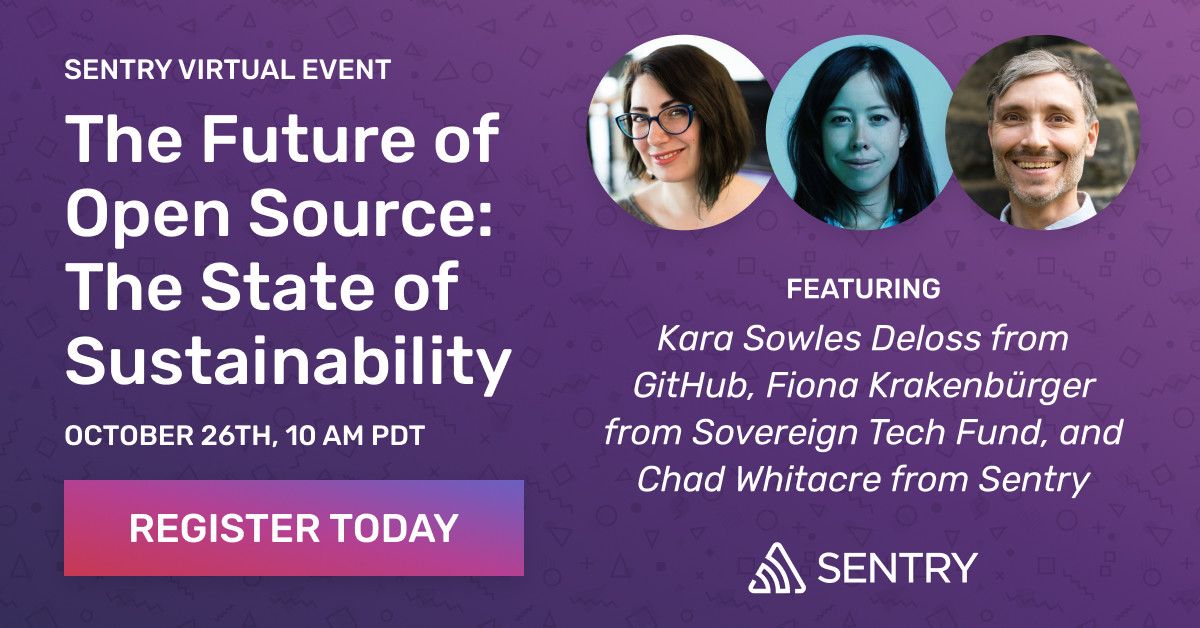 SENTRY VIRTUAL EVENT

The Future of Open Source: The State of Sustainability

OCTOBER 26TH, 10 AM PDT

REGISTER TODAY

FEATURING

Kara Sowles Deloss from GitHub, Fiona Krakenbürger from Sovereign Tech Fund, and Chad Whitacre from Sentry

SENTRY